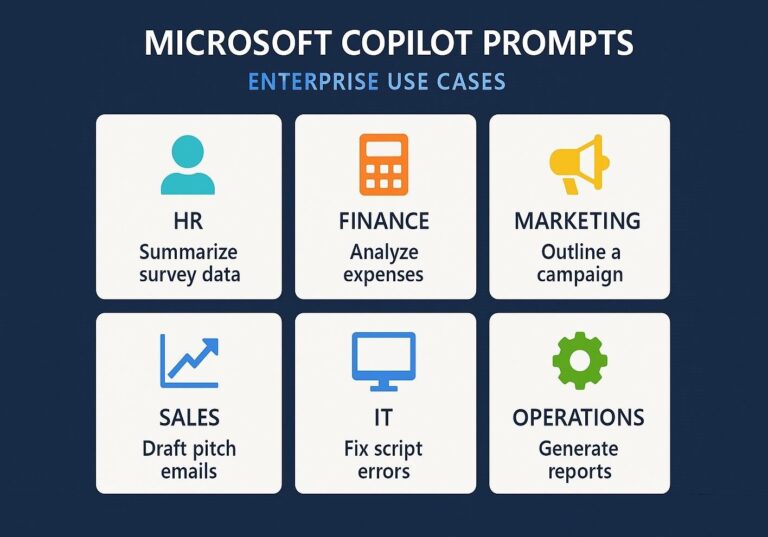 MICROSOFT COPILOT PROMPTS
ENTERPRISE USE CASES

HR
Summarize survey data

FINANCE
Analyze expenses

MARKETING
Outline a campaign

SALES
Draft pitch emails

IT
Fix script errors

OPERATIONS
Generate reports